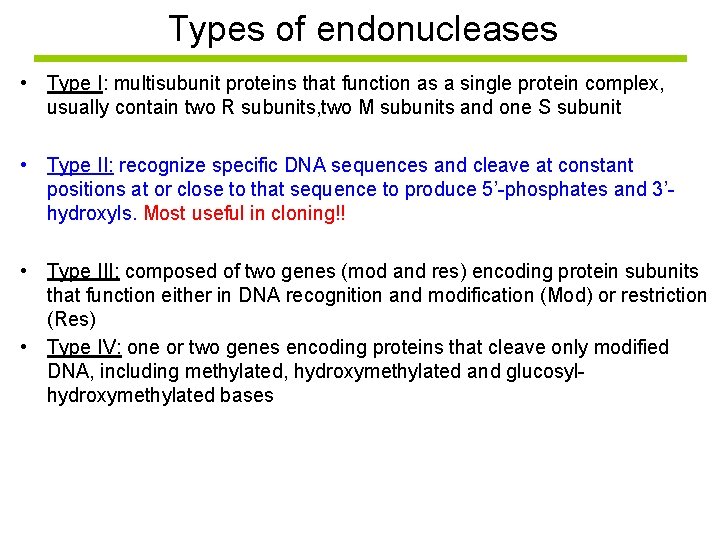 Types of endonucleases

• Type I: multisubunit proteins that function as a single protein complex, usually contain two R subunits,two M subunits and one S subunit

• Type II: recognize specific DNA sequences and cleave at constant positions at or close to that sequence to produce 5'-phosphates and 3'-hydroxyls. Most useful in cloning!!

• Type III: composed of two genes (mod and res) encoding protein subunits that function either in DNA recognition and modification (Mod) or restriction (Res)

• Type IV: one or two genes encoding proteins that cleave only modified DNA, including methylated, hydroxymethylated and glucosyl-hydroxymethylated bases